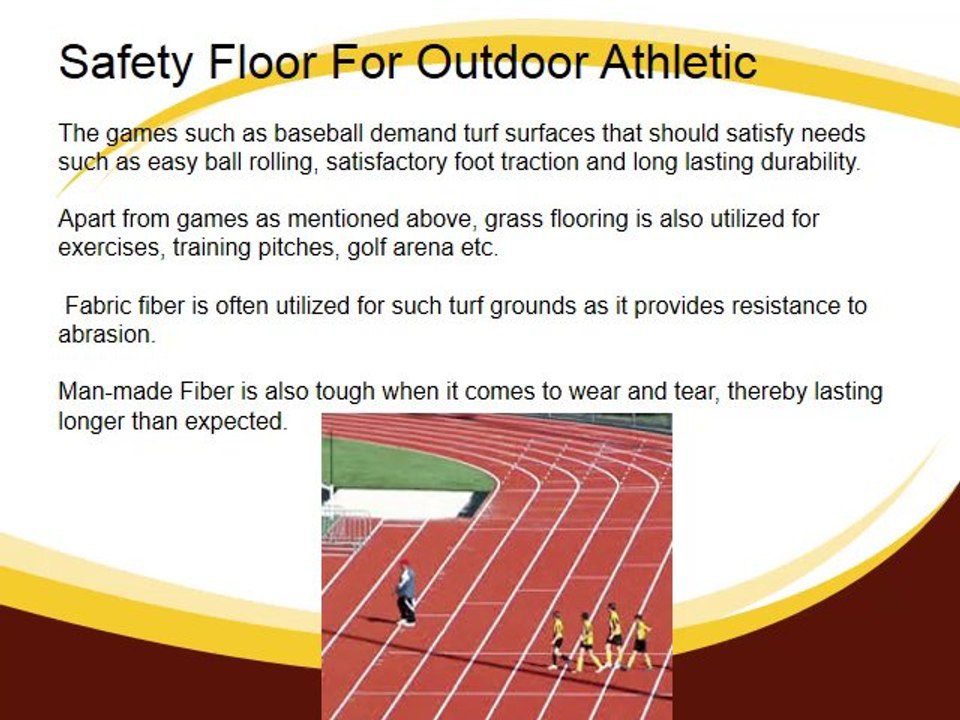 Safety Floor For Outdoor Athletic

The games such as baseball demand turf surfaces that should satisfy needs such as easy ball rolling, satisfactory foot traction and long lasting durability.

Apart from games as mentioned above, grass flooring is also utilized for exercises, training pitches, golf arena etc.

Fabric fiber is often utilized for such turf grounds as it provides resistance to abrasion.

Man-made Fiber is also tough when it comes to wear and tear, thereby lasting longer than expected.